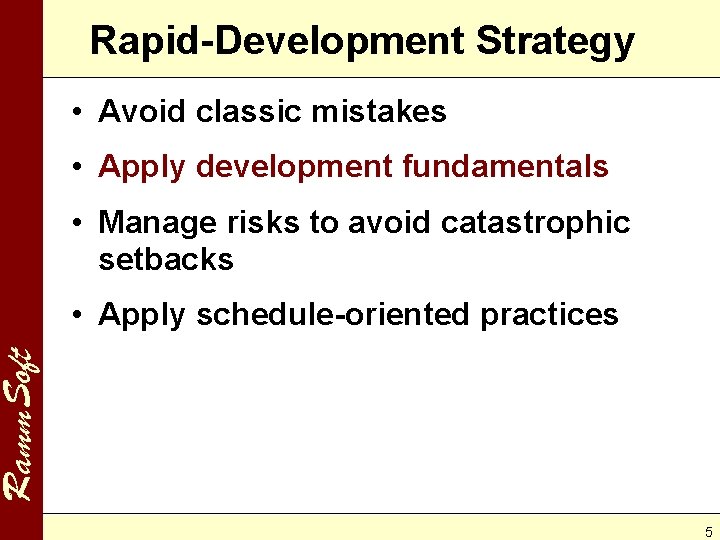 Rapid-Development Strategy

• Avoid classic mistakes

• Apply development fundamentals

• Manage risks to avoid catastrophic setbacks

• Apply schedule-oriented practices

Ramm Soft

5